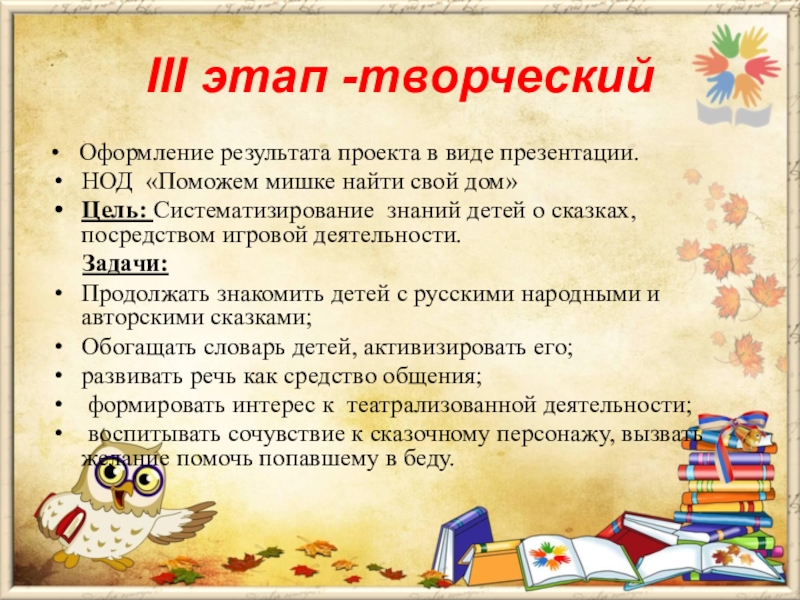 III этап -творческий

• Оформление результата проекта в виде презентации.
• НОД «Поможем мишке найти свой дом»
• Цель: Систематизирование знаний детей о сказках, посредством игровой деятельности.
Задачи:
• Продолжать знакомить детей с русскими народными и авторскими сказками;
• Обогащать словарь детей, активизировать его;
• развивать речь как средство общения;
• формировать интерес к театрализованной деятельности;
• воспитывать сочувствие к сказочному персонажу, вызвать желание помочь попавшему в беду.